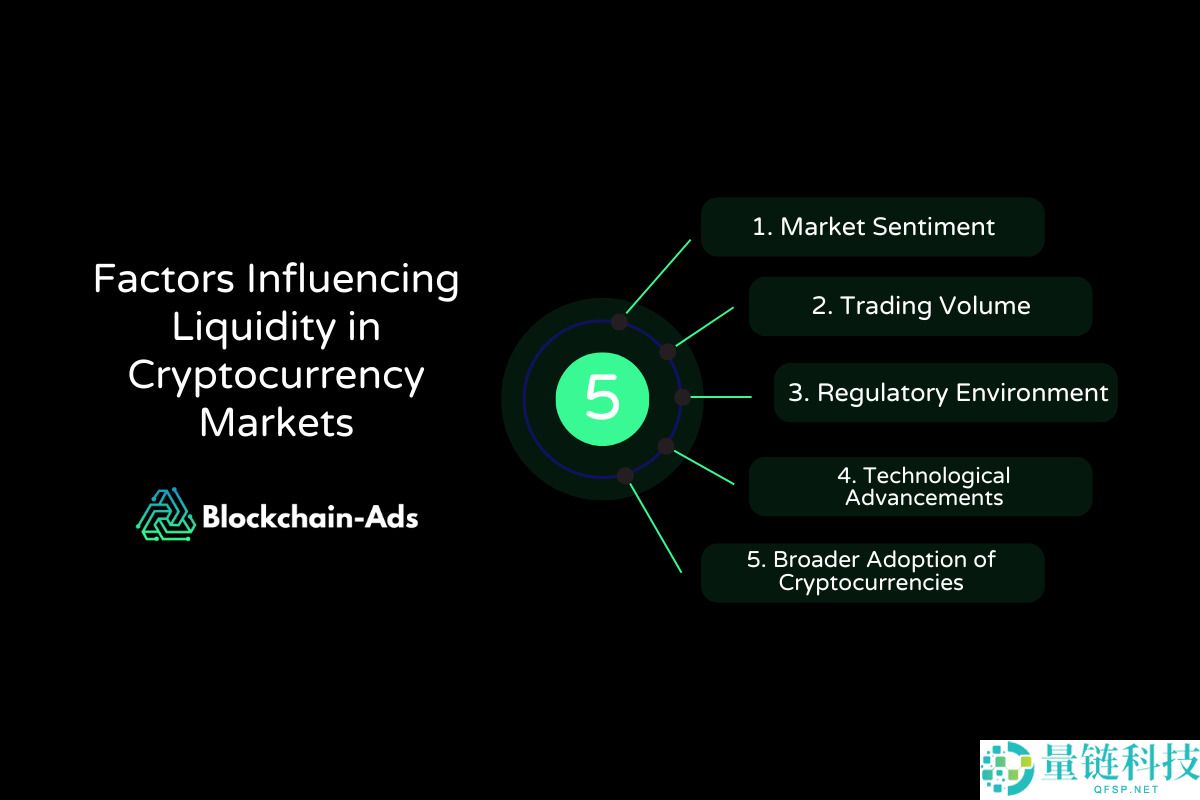 Factors Influencing Liquidity in Cryptocurrency Markets

Blockchain-Ads

5

1. Market Sentiment

2. Trading Volume

3. Regulatory Environment

4. Technological Advancements

5. Broader Adoption of Cryptocurrencies

量链科技
QFSP.NET